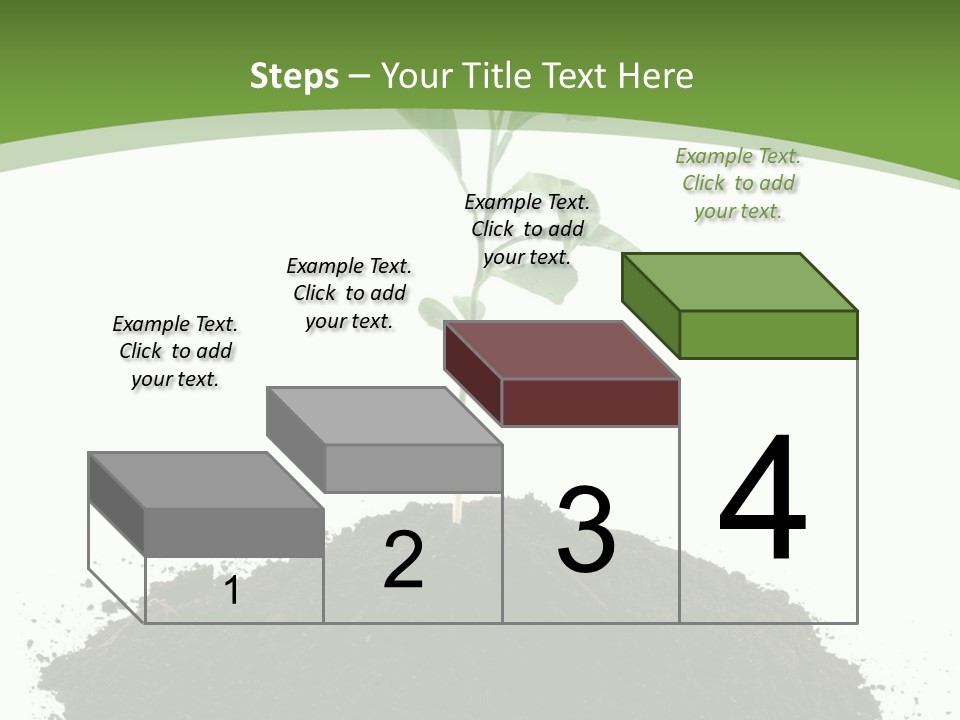 Steps – Your Title Text Here

Example Text. Click to add your text.

Example Text. Click to add your text.

Example Text. Click to add your text.

Example Text. Click to add your text.

1

2

3

4